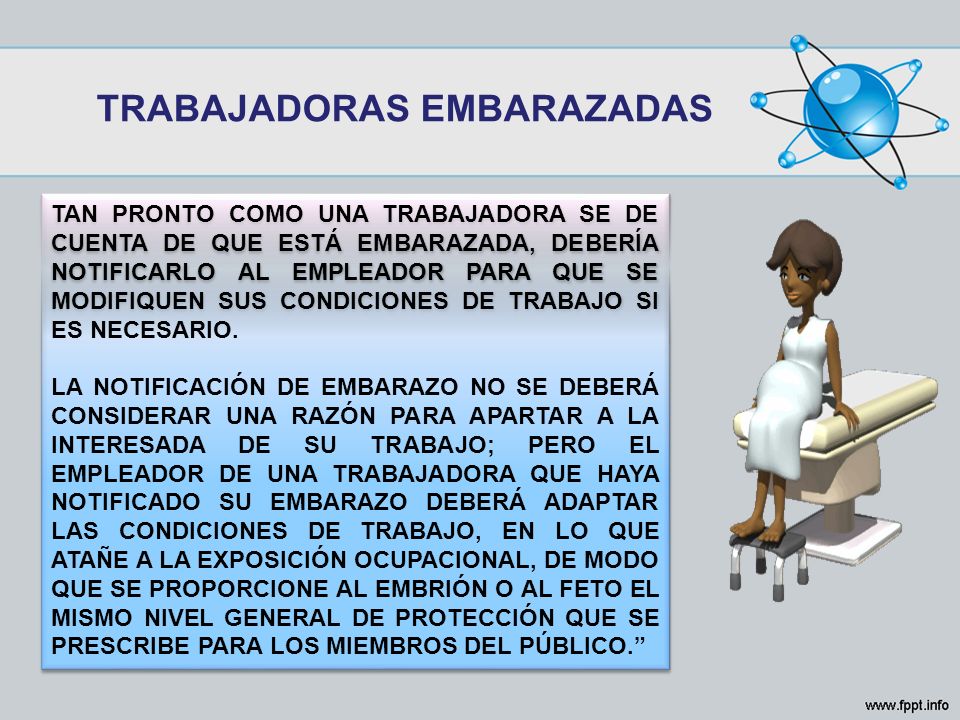 TRABAJADORAS EMBARAZADAS

TAN PRONTO COMO UNA TRABAJADORA SE DE CUENTA DE QUE ESTÁ EMBARAZADA, DEBERÍA NOTIFICARLO AL EMPLEADOR PARA QUE SE MODIFIQUEN SUS CONDICIONES DE TRABAJO SI ES NECESARIO.

LA NOTIFICACIÓN DE EMBARAZO NO SE DEBERÁ CONSIDERAR UNA RAZÓN PARA APARTAR A LA INTERESADA DE SU TRABAJO; PERO EL EMPLEADOR DE UNA TRABAJADORA QUE HAYA NOTIFICADO SU EMBARAZO DEBERÁ ADAPTAR LAS CONDICIONES DE TRABAJO, EN LO QUE ATAÑE A LA EXPOSICIÓN OCUPACIONAL, DE MODO QUE SE PROPORCIONE AL EMBRIÓN O AL FETO EL MISMO NIVEL GENERAL DE PROTECCIÓN QUE SE PRESCRIBE PARA LOS MIEMBROS DEL PÚBLICO.”

www.fppt.info